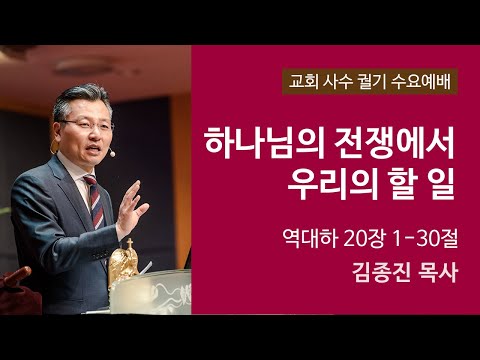 교회 사수 궐기 수요예배

하나님의 전쟁에서 우리의 할 일

역대하 20장 1-30절

김종진 목사